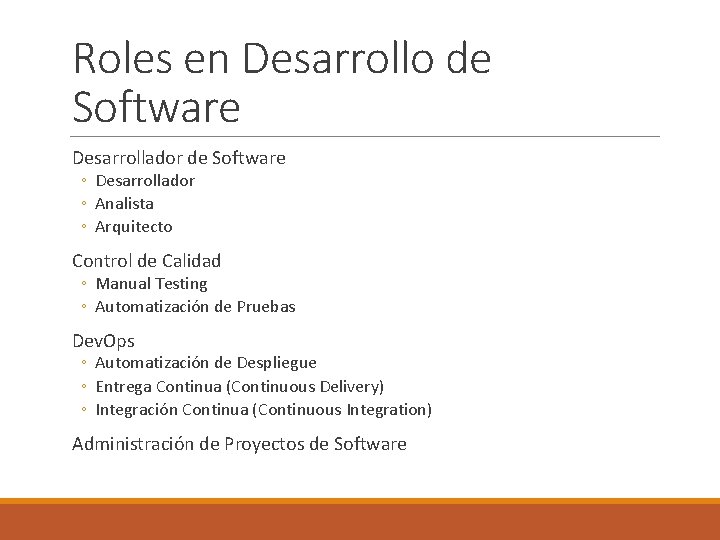 Roles en Desarrollo de Software

Desarrollador de Software
◦ Desarrollador
◦ Analista
◦ Arquitecto

Control de Calidad
◦ Manual Testing
◦ Automatización de Pruebas

DevOps
◦ Automatización de Despliegue
◦ Entrega Continua (Continuous Delivery)
◦ Integración Continua (Continuous Integration)

Administración de Proyectos de Software